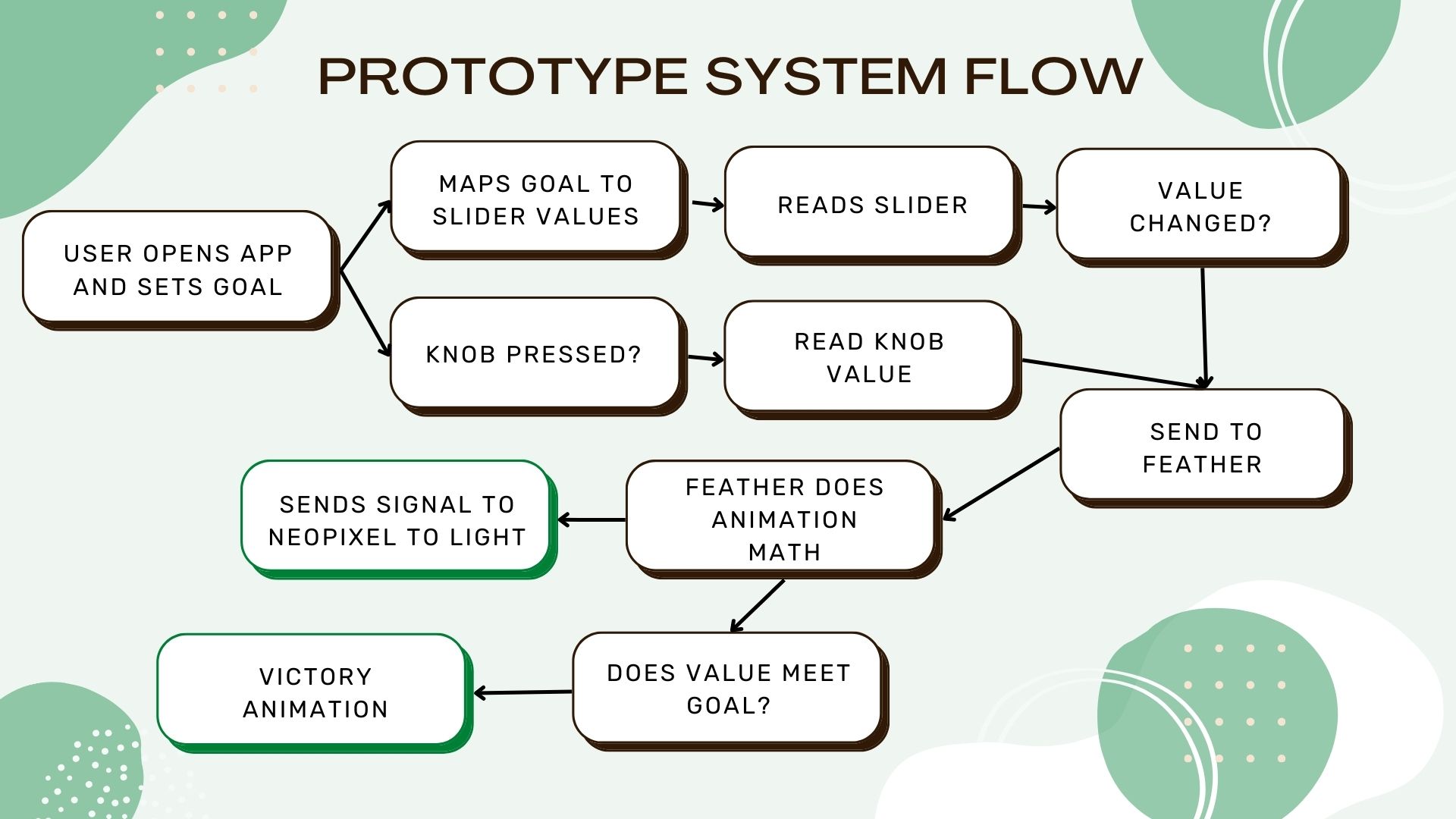 PROTOTYPE SYSTEM FLOW

USER OPENS APP AND SETS GOAL

MAPS GOAL TO SLIDER VALUES

READS SLIDER

VALUE CHANGED?

KNOB PRESSED?

READ KNOB VALUE

SEND TO FEATHER

FEATHER DOES ANIMATION MATH

SENDS SIGNAL TO NEOPIXEL TO LIGHT

DOES VALUE MEET GOAL?

VICTORY ANIMATION